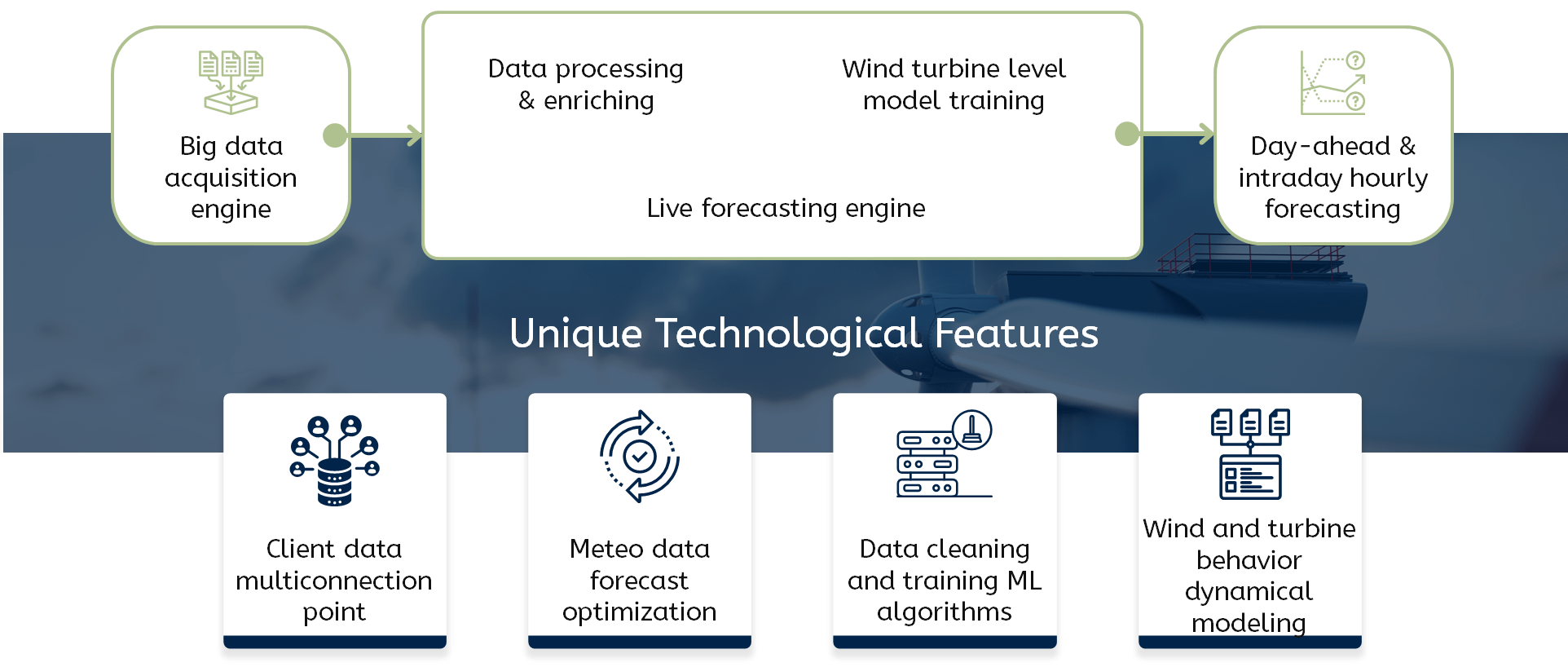 Big data acquisition engine

Data processing & enriching

Wind turbine level model training

Live forecasting engine

Day-ahead & intraday hourly forecasting

Unique Technological Features

Client data multiconnection point

Meteo data forecast optimization

Data cleaning and training ML algorithms

Wind and turbine behavior dynamical modeling